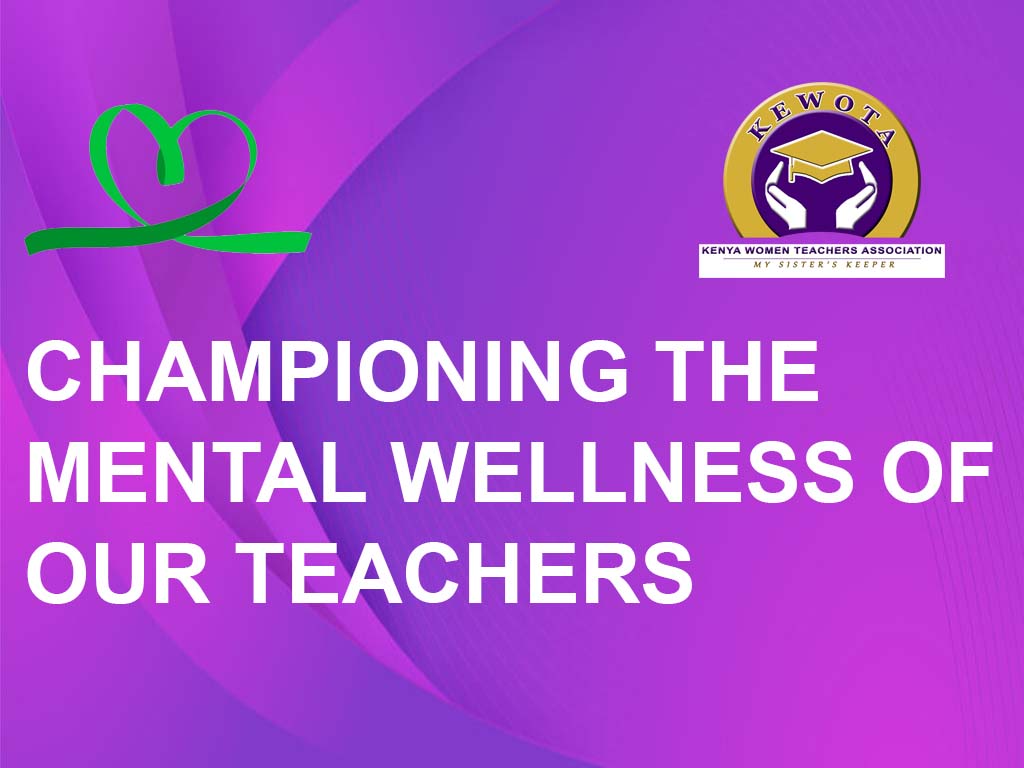 KEWOTA

KENYA WOMEN TEACHERS ASSOCIATION
MY SISTER'S KEEPER

CHAMPIONING THE MENTAL WELLNESS OF OUR TEACHERS